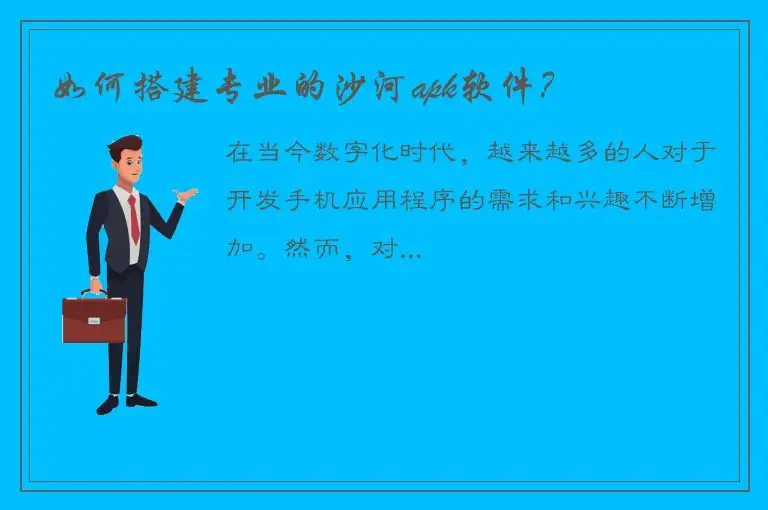 如何搭建专业的沙河apk软件？

在当今数字化时代，越来越多的人对于开发手机应用程序的需求和兴趣不断增加。然而，对...